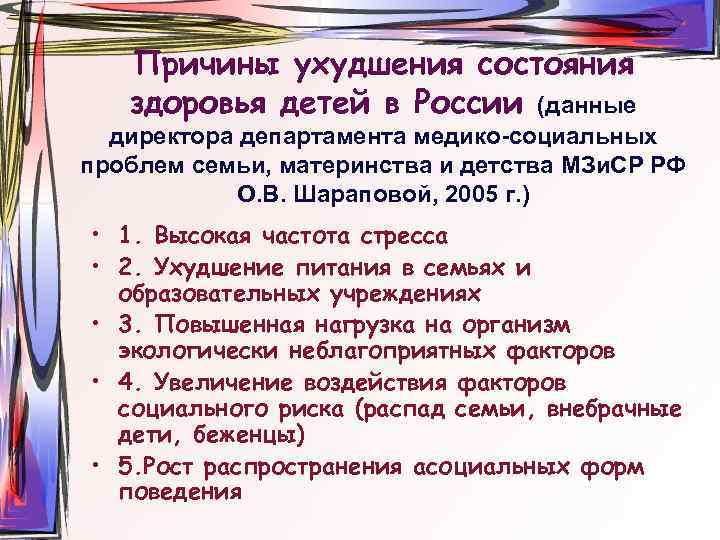 Причины ухудшения состояния здоровья детей в России (данные директора департамента медико-социальных проблем семьи, материнства и детства МЗиСР РФ О.В. Шараповой, 2005 г.)

• 1. Высокая частота стресса
• 2. Ухудшение питания в семьях и образовательных учреждениях
• 3. Повышенная нагрузка на организм экологически неблагоприятных факторов
• 4. Увеличение воздействия факторов социального риска (распад семьи, внебрачные дети, беженцы)
• 5.Рост распространения асоциальных форм поведения